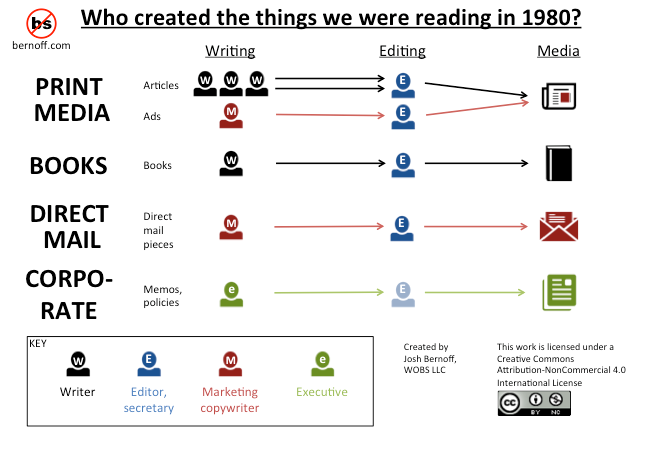 bs
bernoff.com

Who created the things we were reading in 1980?

Writing

Editing

Media

PRINT MEDIA

Articles

W W W

E

Ads

M

E

BOOKS

Books

W

E

DIRECT MAIL

Direct mail pieces

M

E

CORPO-RATE

Memos, policies

e

E

KEY

W
Writer

E
Editor, secretary

M
Marketing copywriter

e
Executive

Created by Josh Bernoff, WOBS LLC

This work is licensed under a Creative Commons Attribution-NonCommercial 4.0 International License

cc BY NC